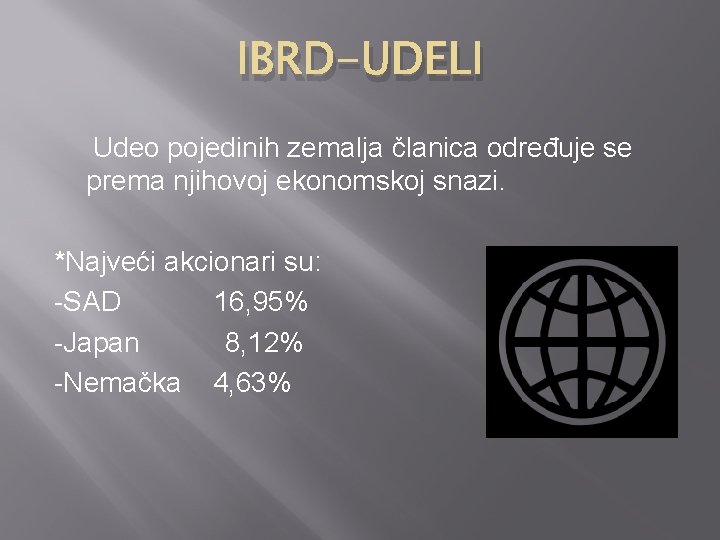 IBRD–UDELI

Udeo pojedinih zemalja članica određuje se prema njihovoj ekonomskoj snazi.

*Najveći akcionari su:
-SAD 16,95%
-Japan 8,12%
-Nemačka 4,63%